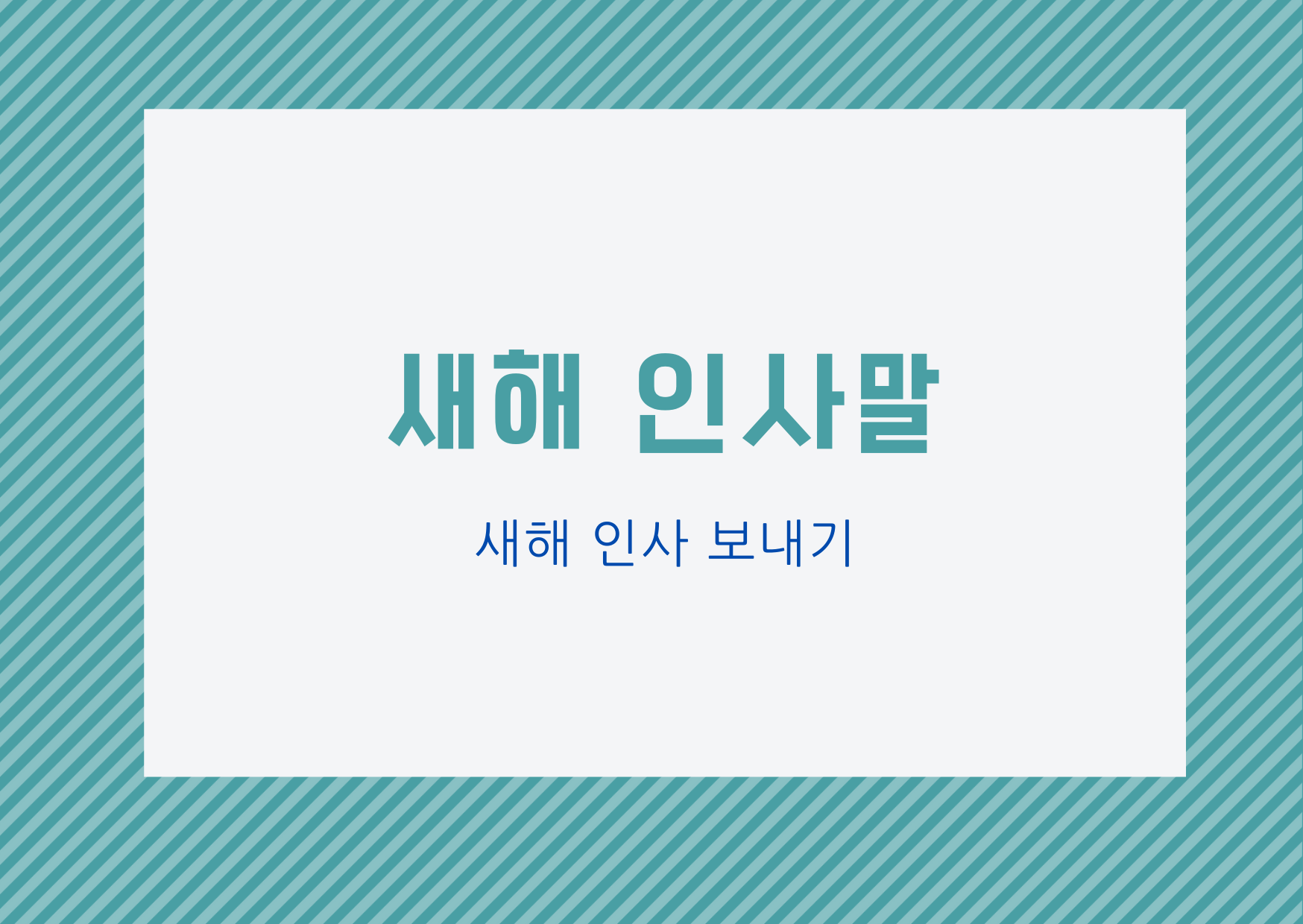 새해 인사말

새해 인사 보내기